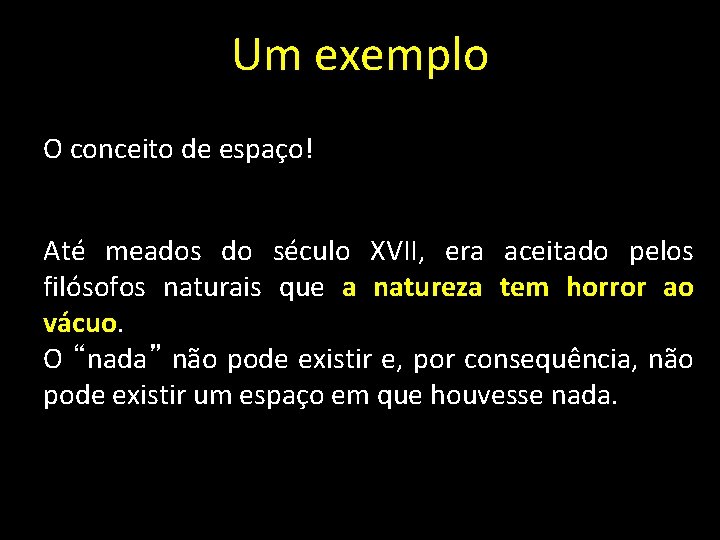 Um exemplo

O conceito de espaço!

Até meados do século XVII, era aceitado pelos filósofos naturais que a natureza tem horror ao vácuo.
O “nada” não pode existir e, por consequência, não pode existir um espaço em que houvesse nada.